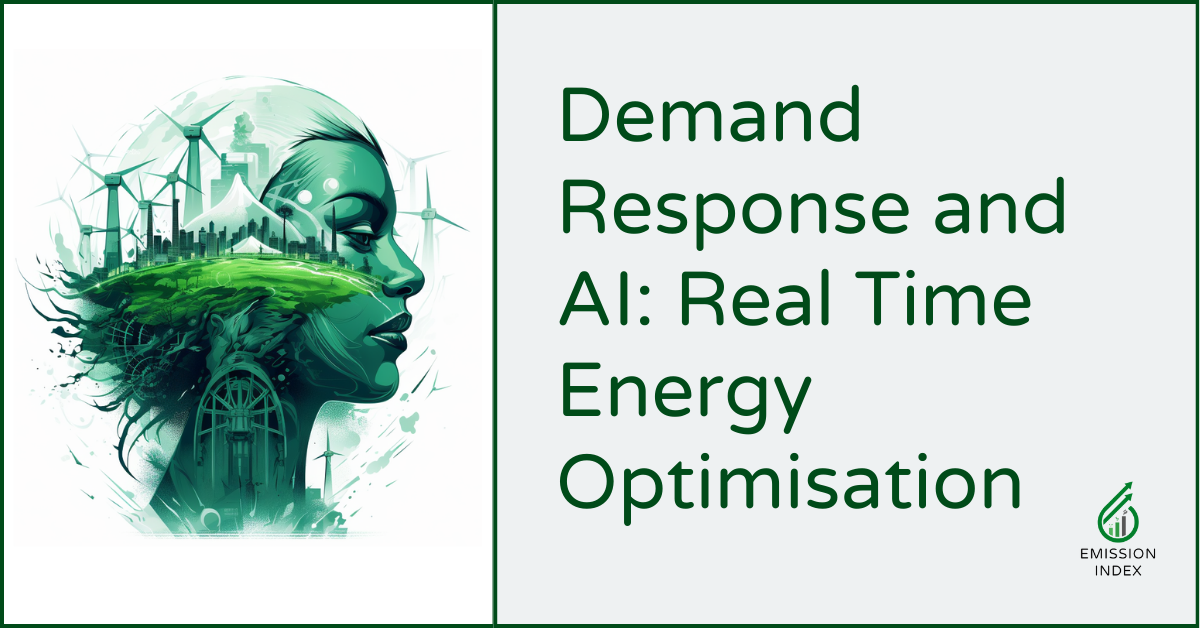 Demand Response and AI: Real Time Energy Optimisation

EMISSION INDEX